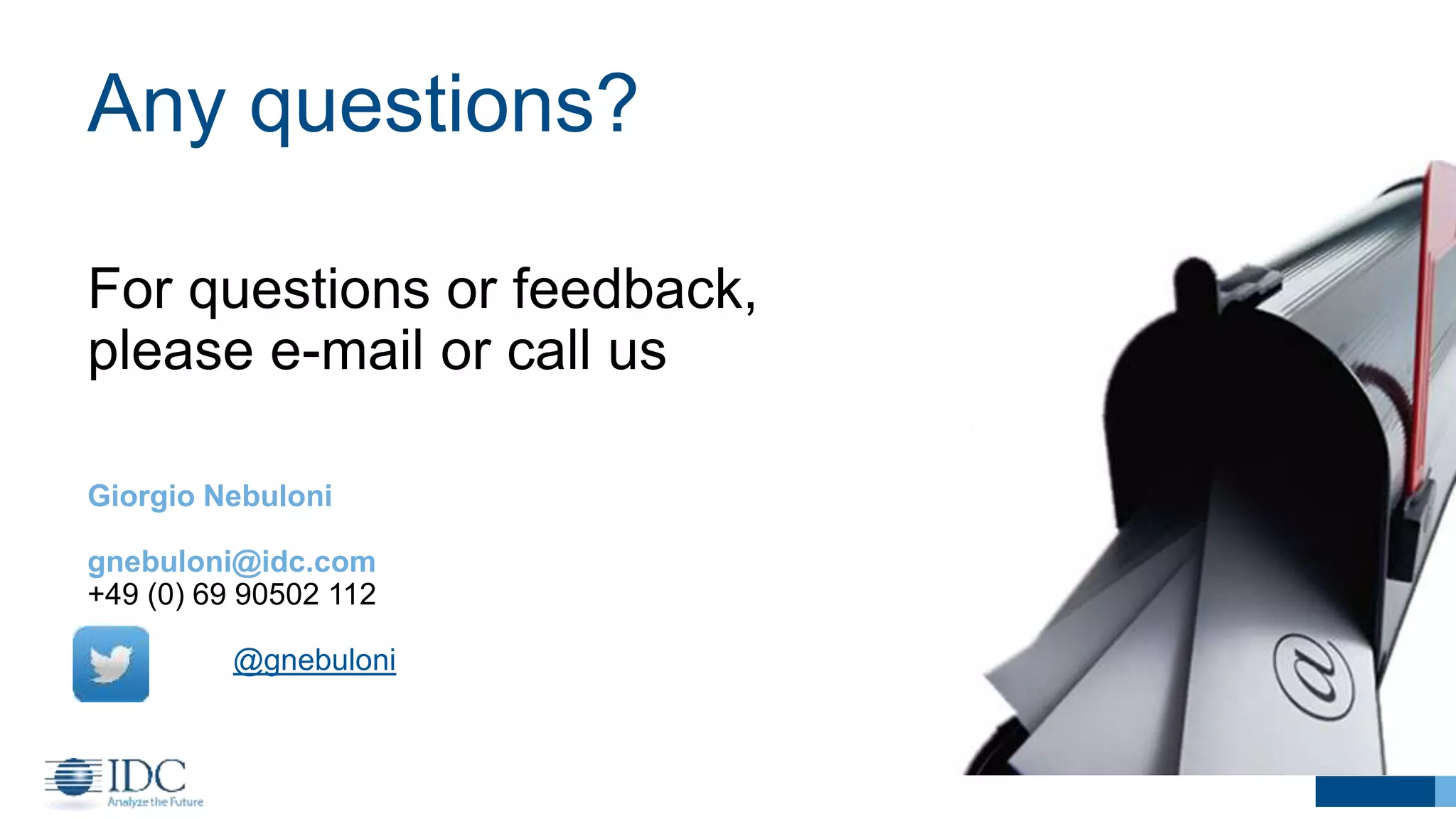 Any questions?

For questions or feedback, please e-mail or call us

Giorgio Nebuloni

gnebuloni@idc.com
+49 (0) 69 90502 112

@gnebuloni

@

IDC
Analyze the Future